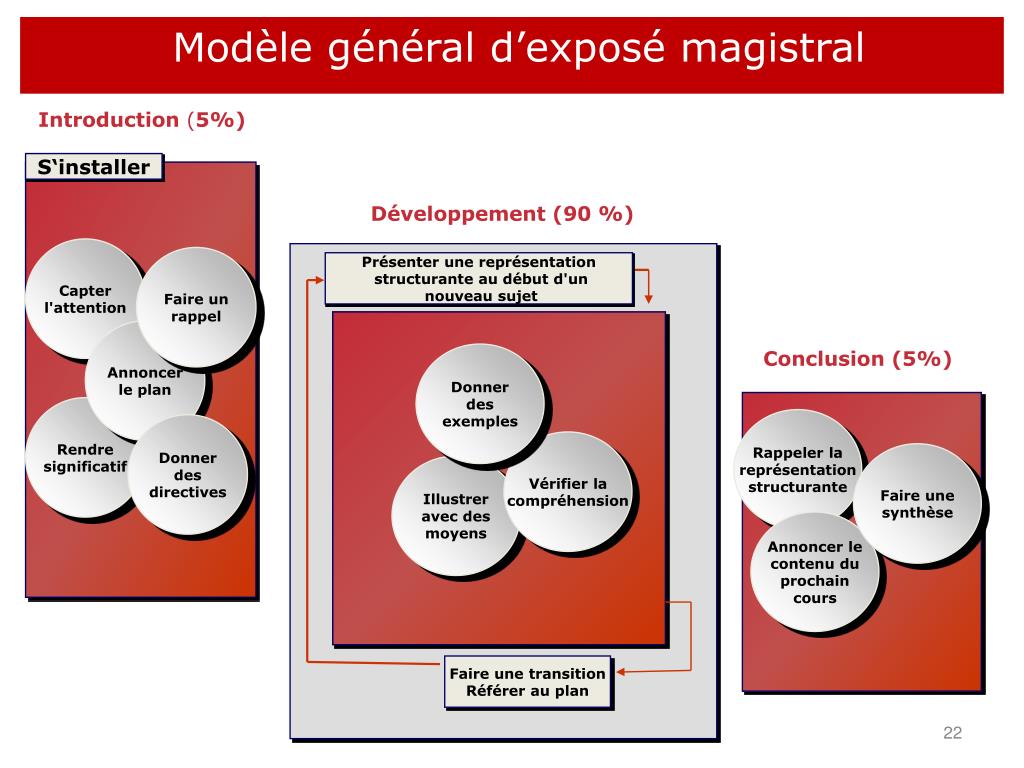 Modèle général d’exposé magistral

Introduction (5%)

S‘installer

Capter l'attention

Faire un rappel

Annoncer le plan

Rendre significatif

Donner des directives

Développement (90 %)

Présenter une représentation structurante au début d'un nouveau sujet

Donner des exemples

Illustrer avec des moyens

Vérifier la compréhension

Faire une transition Référer au plan

Conclusion (5%)

Rappeler la représentation structurante

Faire une synthèse

Annoncer le contenu du prochain cours

22